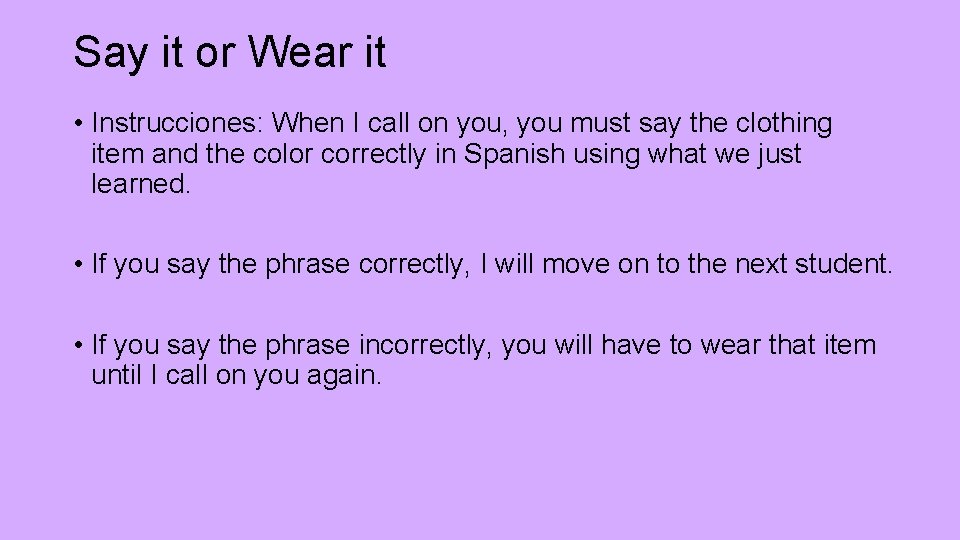 Say it or Wear it

• Instrucciones: When I call on you, you must say the clothing item and the color correctly in Spanish using what we just learned.

• If you say the phrase correctly, I will move on to the next student.

• If you say the phrase incorrectly, you will have to wear that item until I call on you again.